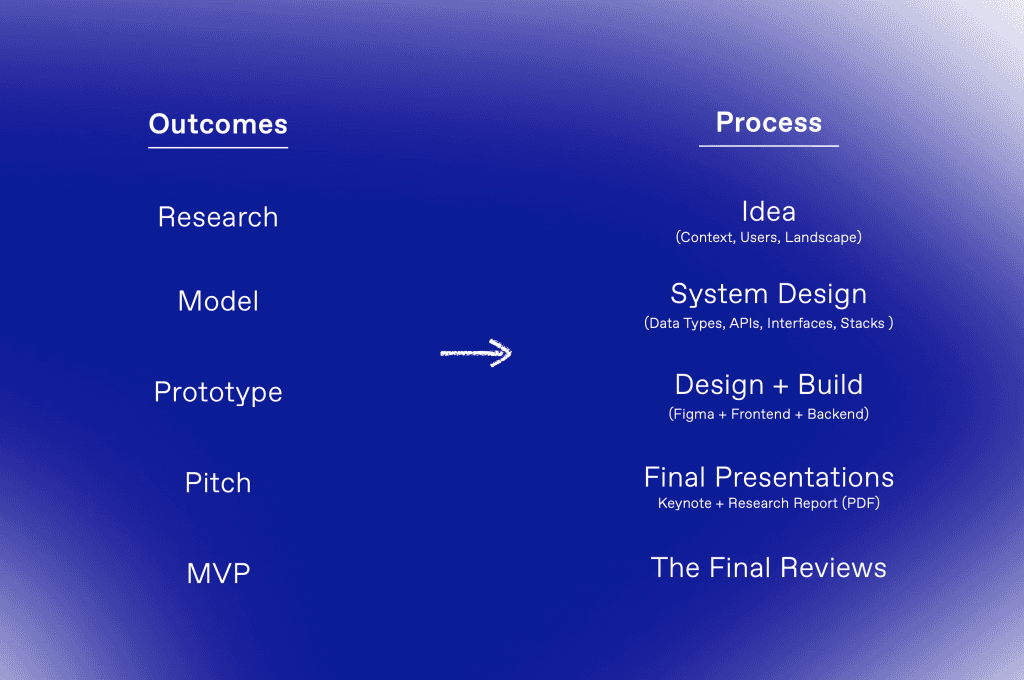 Outcomes

Research

Model

Prototype

Pitch

MVP

Process

Idea
(Context, Users, Landscape)

System Design
(Data Types, APIs, Interfaces, Stacks )

Design + Build
(Figma + Frontend + Backend)

Final Presentations
Keynote + Research Report (PDF)

The Final Reviews